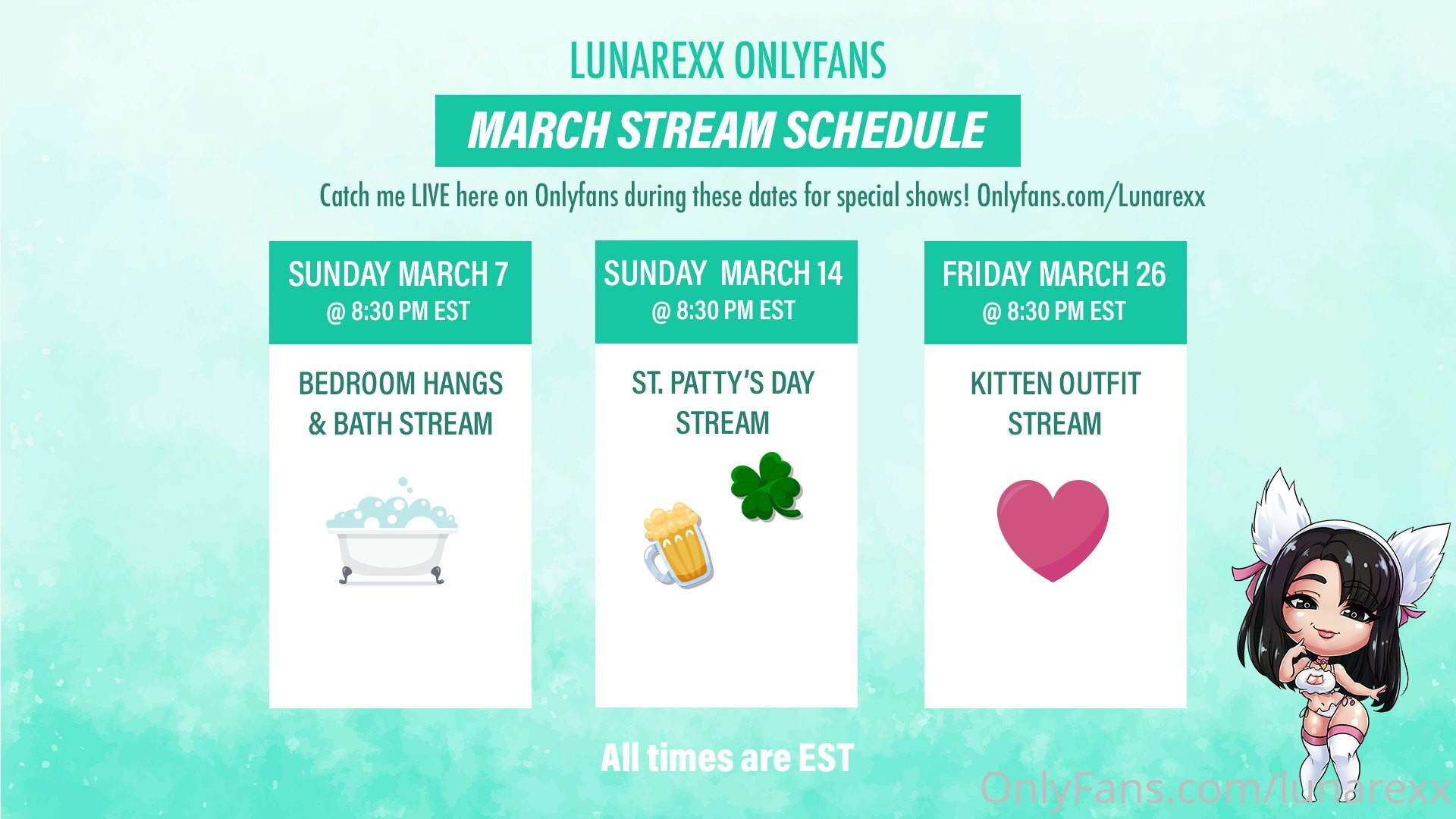 LUNAREXX ONLYFANS

MARCH STREAM SCHEDULE

Catch me LIVE here on Onlyfans during these dates for special shows! Onlyfans.com/Lunarexx

SUNDAY MARCH 7
@ 8:30 PM EST

BEDROOM HANGS & BATH STREAM

SUNDAY MARCH 14
@ 8:30 PM EST

ST. PATTY'S DAY STREAM

FRIDAY MARCH 26
@ 8:30 PM EST

KITTEN OUTFIT STREAM

All times are EST

OnlyFans.com/lunarexx